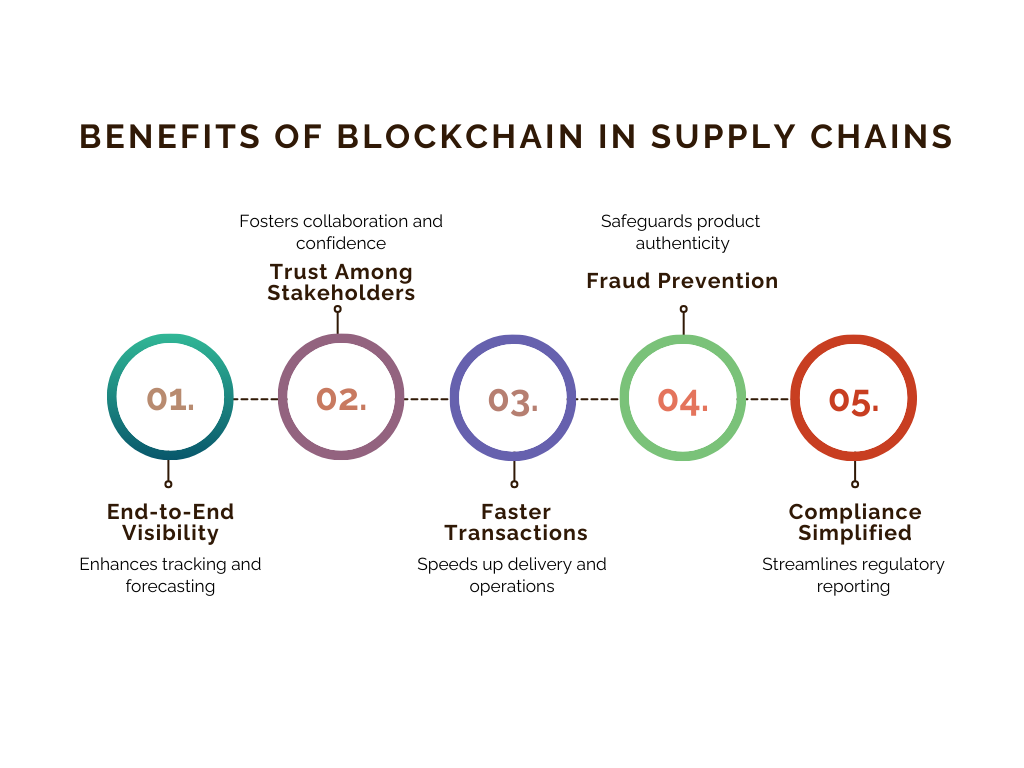 BENEFITS OF BLOCKCHAIN IN SUPPLY CHAINS

Fosters collaboration and confidence

Trust Among Stakeholders

Safeguards product authenticity

Fraud Prevention

01.

02.

03.

04.

05.

End-to-End Visibility

Enhances tracking and forecasting

Faster Transactions

Speeds up delivery and operations

Compliance Simplified

Streamlines regulatory reporting